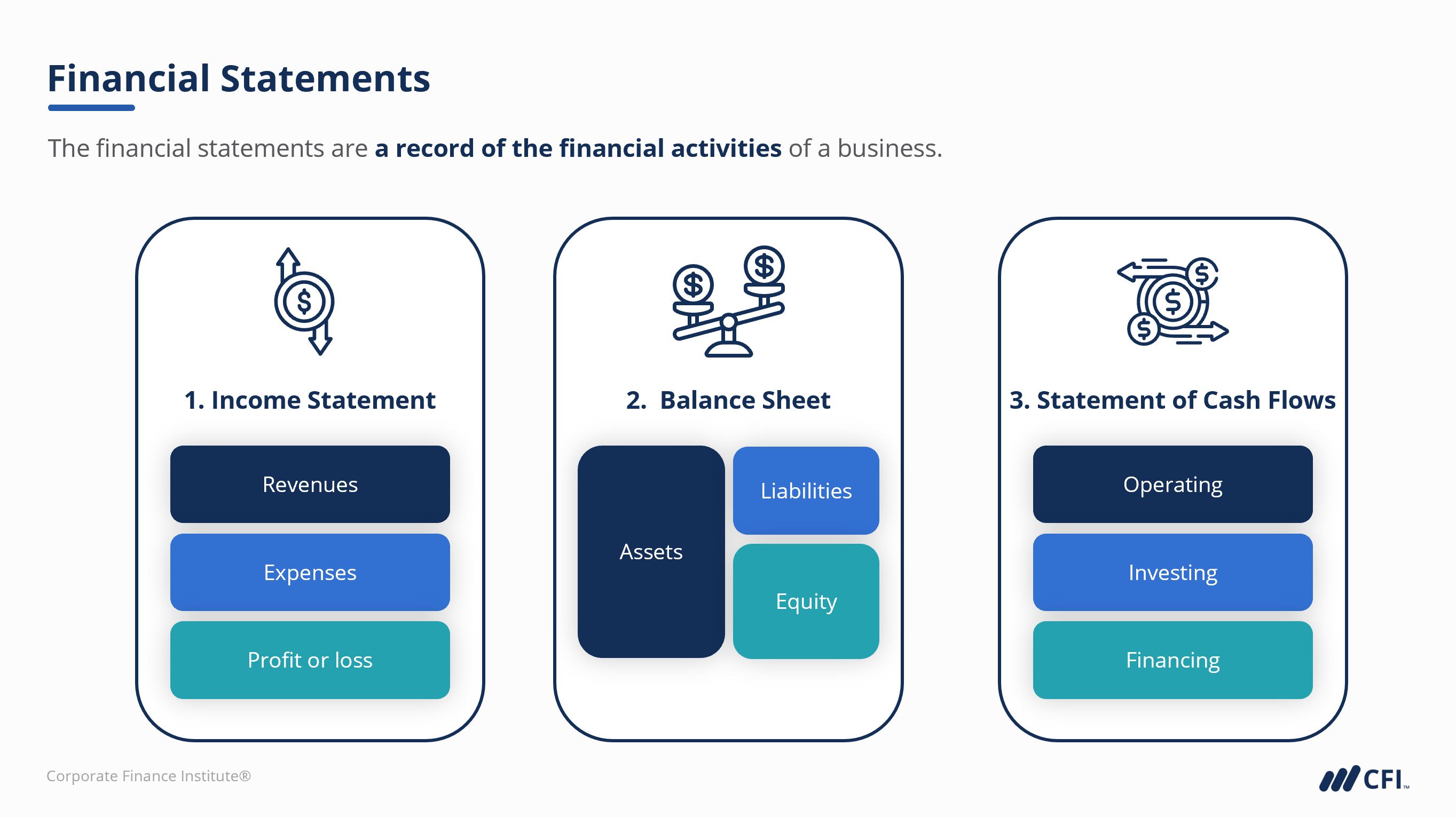 Financial Statements

The financial statements are a record of the financial activities of a business.

1. Income Statement

Revenues

Expenses

Profit or loss

2. Balance Sheet

Assets

Liabilities

Equity

3. Statement of Cash Flows

Operating

Investing

Financing

Corporate Finance Institute®

CFI™